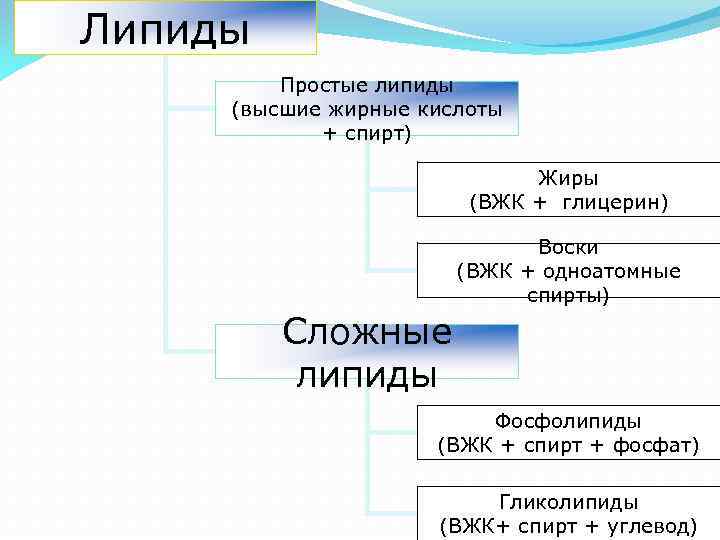 Липиды

Простые липиды (высшие жирные кислоты + спирт)

Жиры (ВЖК + глицерин)

Воски (ВЖК + одноатомные спирты)

Сложные липиды

Фосфолипиды (ВЖК + спирт + фосфат)

Гликолипиды (ВЖК+ спирт + углевод)